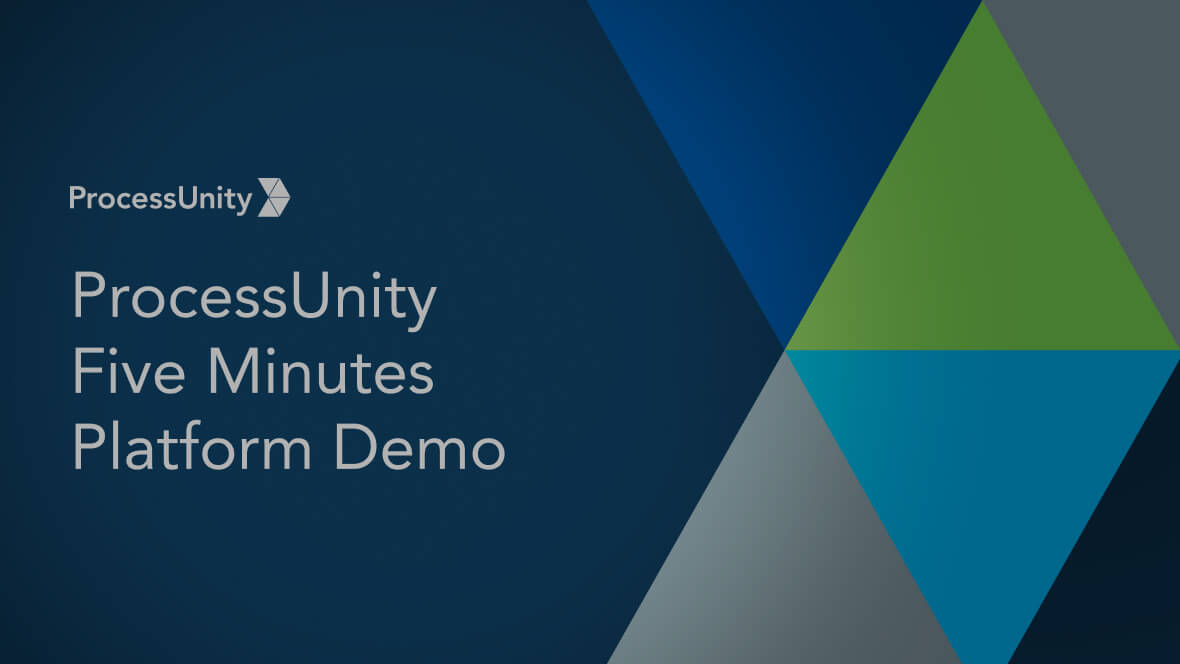 ProcessUnity

ProcessUnity
Five Minutes
Platform Demo